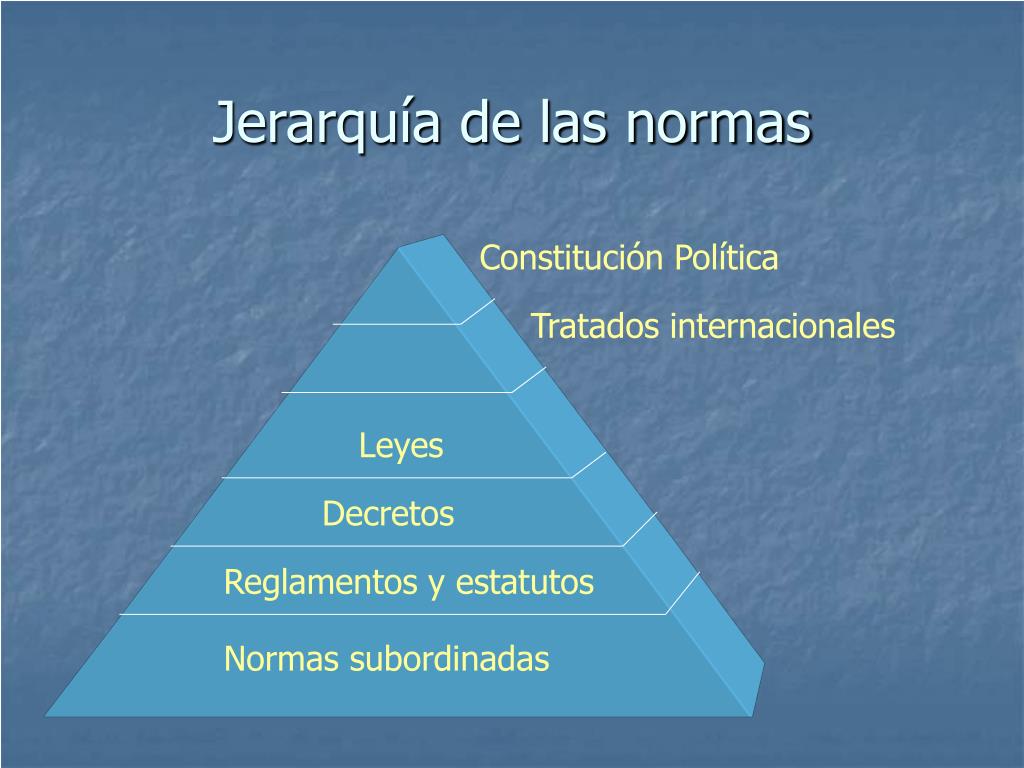 Jerarquía de las normas

Constitución Política

Tratados internacionales

Leyes

Decretos

Reglamentos y estatutos

Normas subordinadas